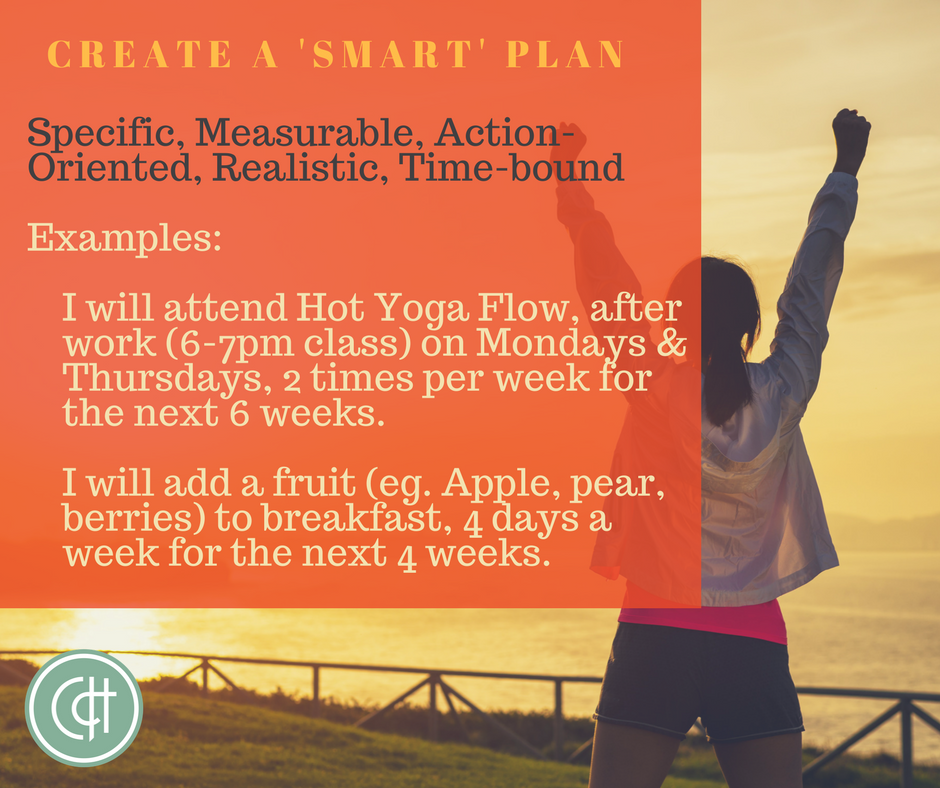 CREATE A 'SMART' PLAN

Specific, Measurable, Action-Oriented, Realistic, Time-bound

Examples:

I will attend Hot Yoga Flow, after work (6-7pm class) on Mondays & Thursdays, 2 times per week for the next 6 weeks.

I will add a fruit (eg. Apple, pear, berries) to breakfast, 4 days a week for the next 4 weeks.

CH